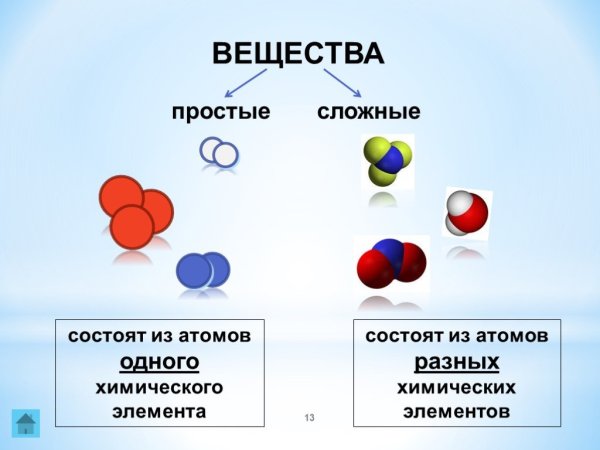 ВЕЩЕСТВА

простые

сложные

состоят из атомов одного химического элемента

состоят из атомов разных химических элементов

13